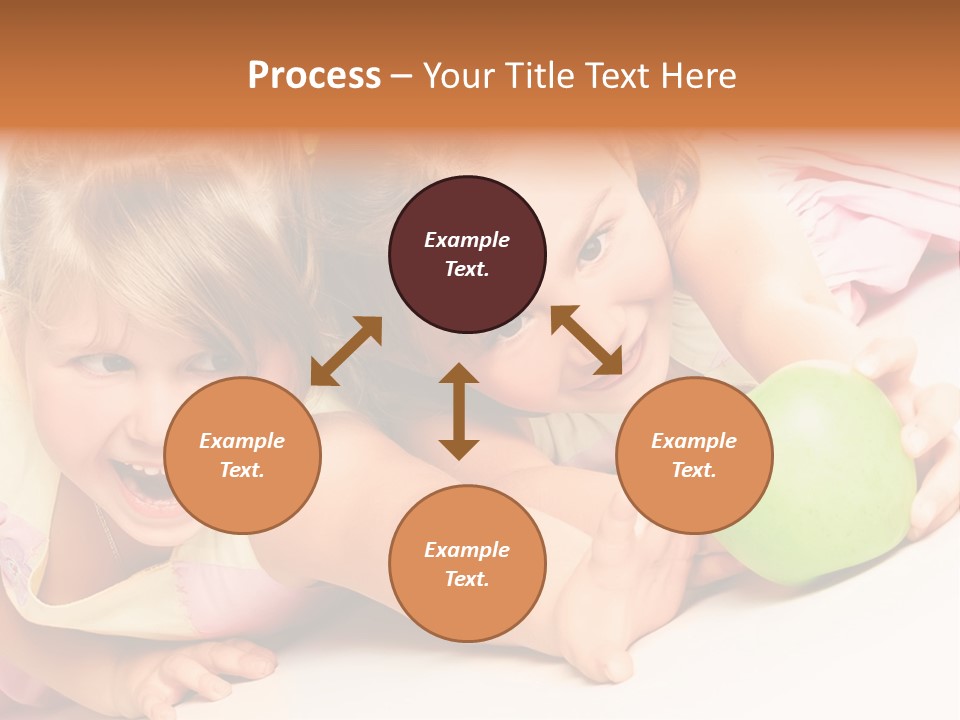 Process – Your Title Text Here

Example Text.

Example Text.

Example Text.

Example Text.